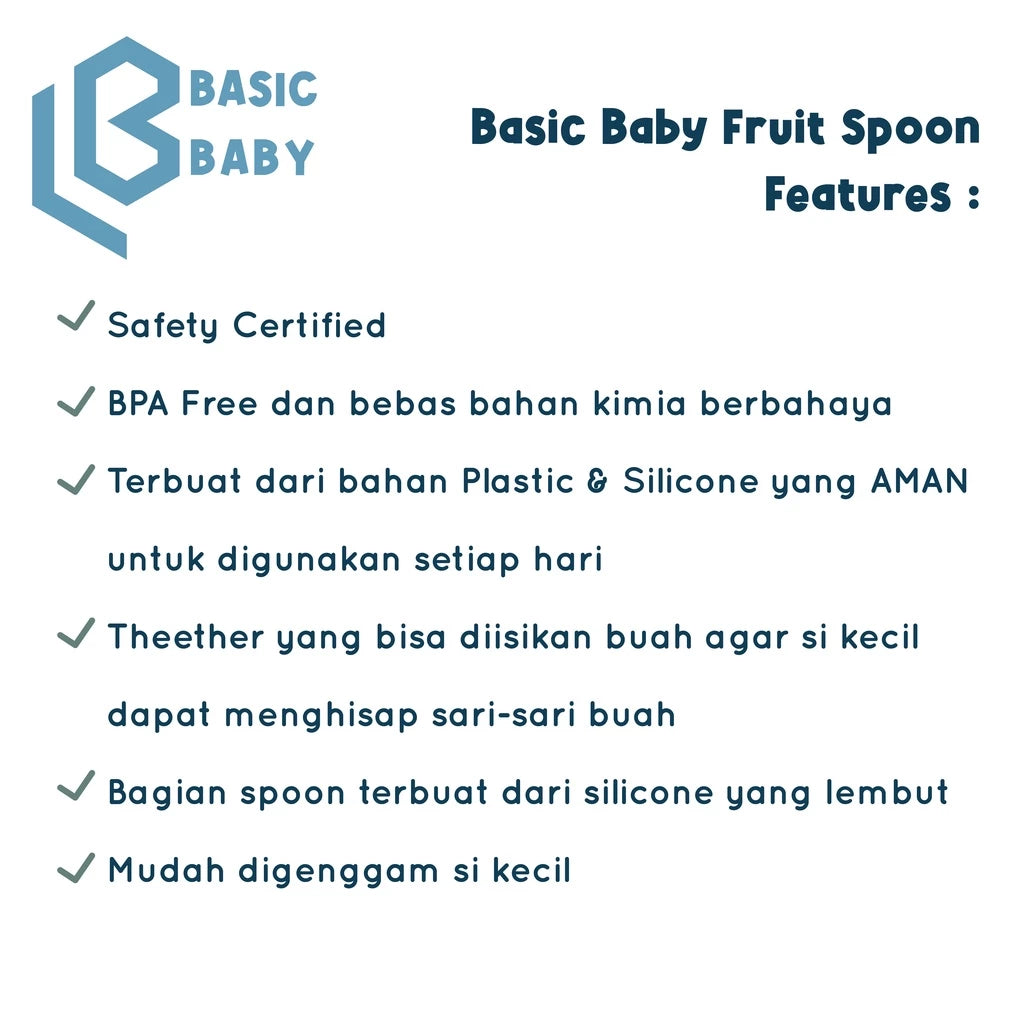 BASIC BABY

Basic Baby Fruit Spoon Features :

✓ Safety Certified

✓ BPA Free dan bebas bahan kimia berbahaya

✓ Terbuat dari bahan Plastic & Silicone yang AMAN untuk digunakan setiap hari

✓ Theether yang bisa diisikan buah agar si kecil dapat menghisap sari-sari buah

✓ Bagian spoon terbuat dari silicone yang lembut

✓ Mudah digenggam si kecil